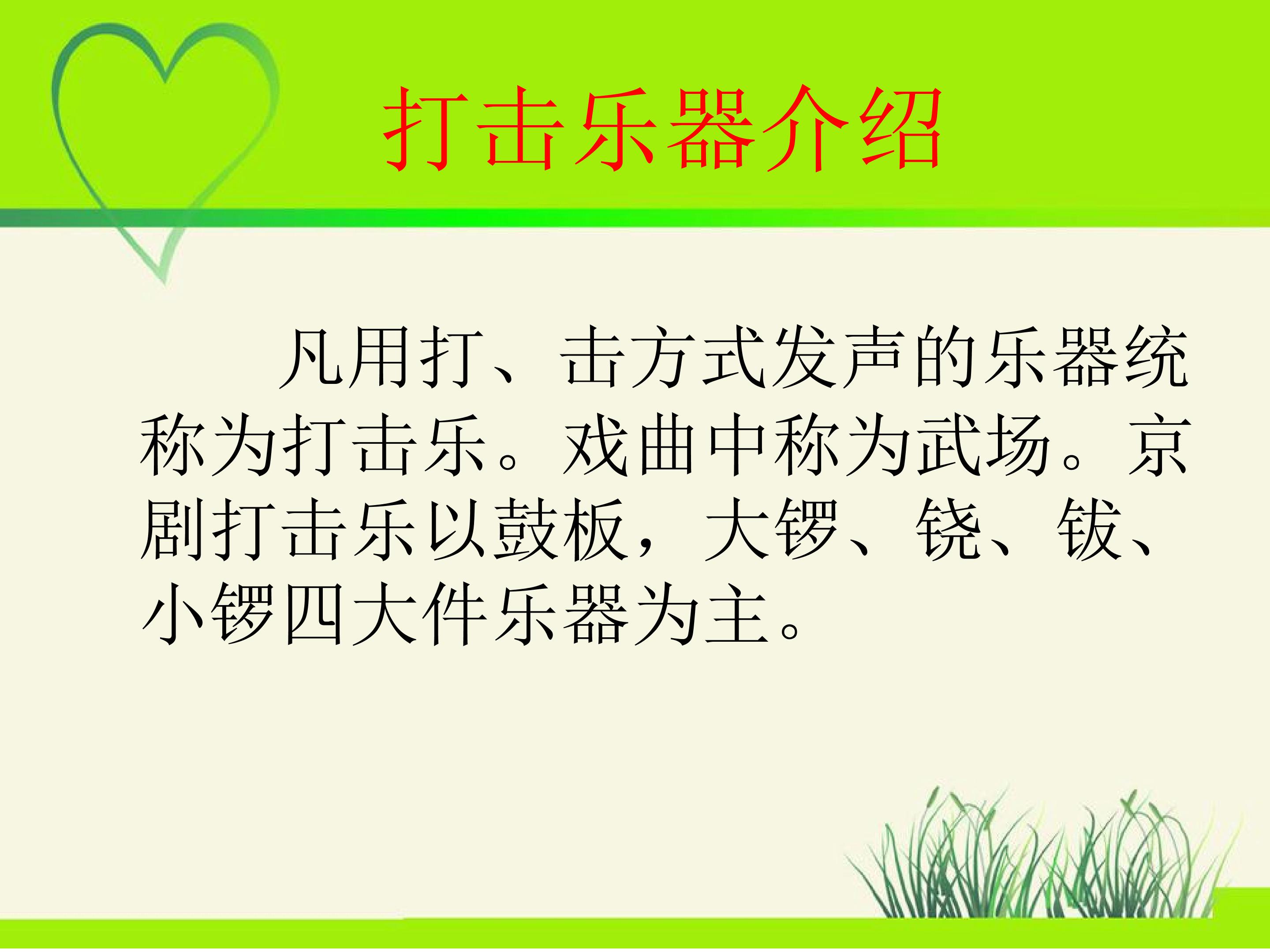 打击乐器介绍

凡用打、击方式发声的乐器统称为打击乐。戏曲中称为武场。京剧打击乐以鼓板，大锣、铙、钹、小锣四大件乐器为主。